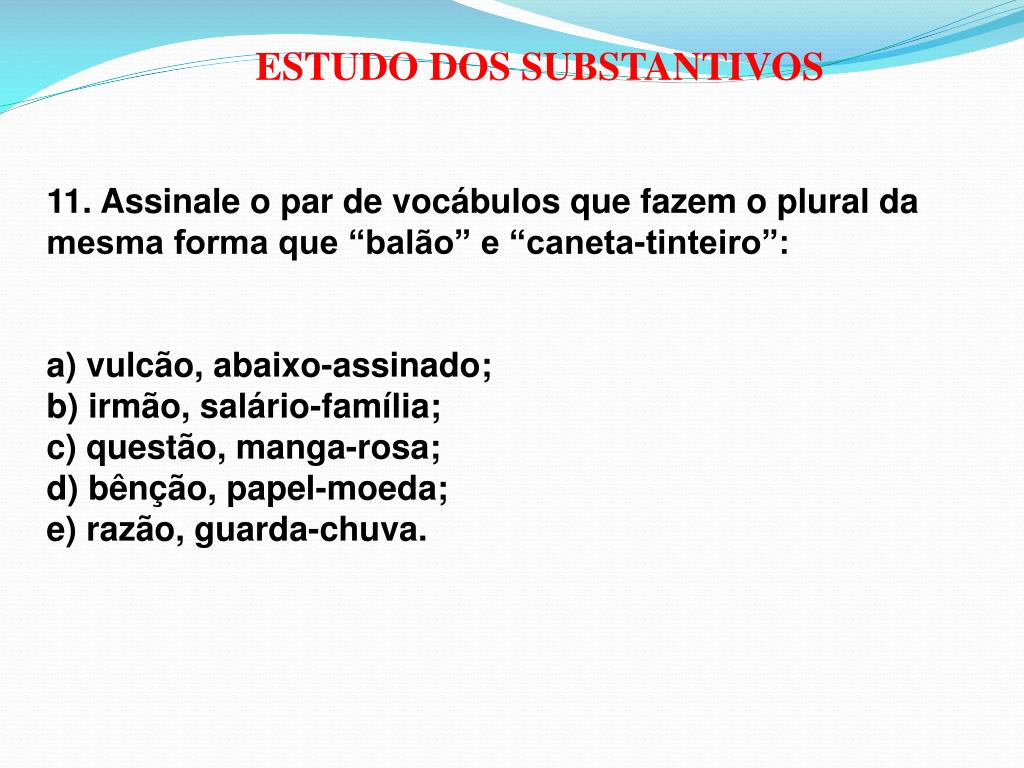 ESTUDO DOS SUBSTANTIVOS

11. Assinale o par de vocábulos que fazem o plural da mesma forma que “balão” e “caneta-tinteiro”:

a) vulcão, abaixo-assinado;
b) irmão, salário-família;
c) questão, manga-rosa;
d) bênção, papel-moeda;
e) razão, guarda-chuva.